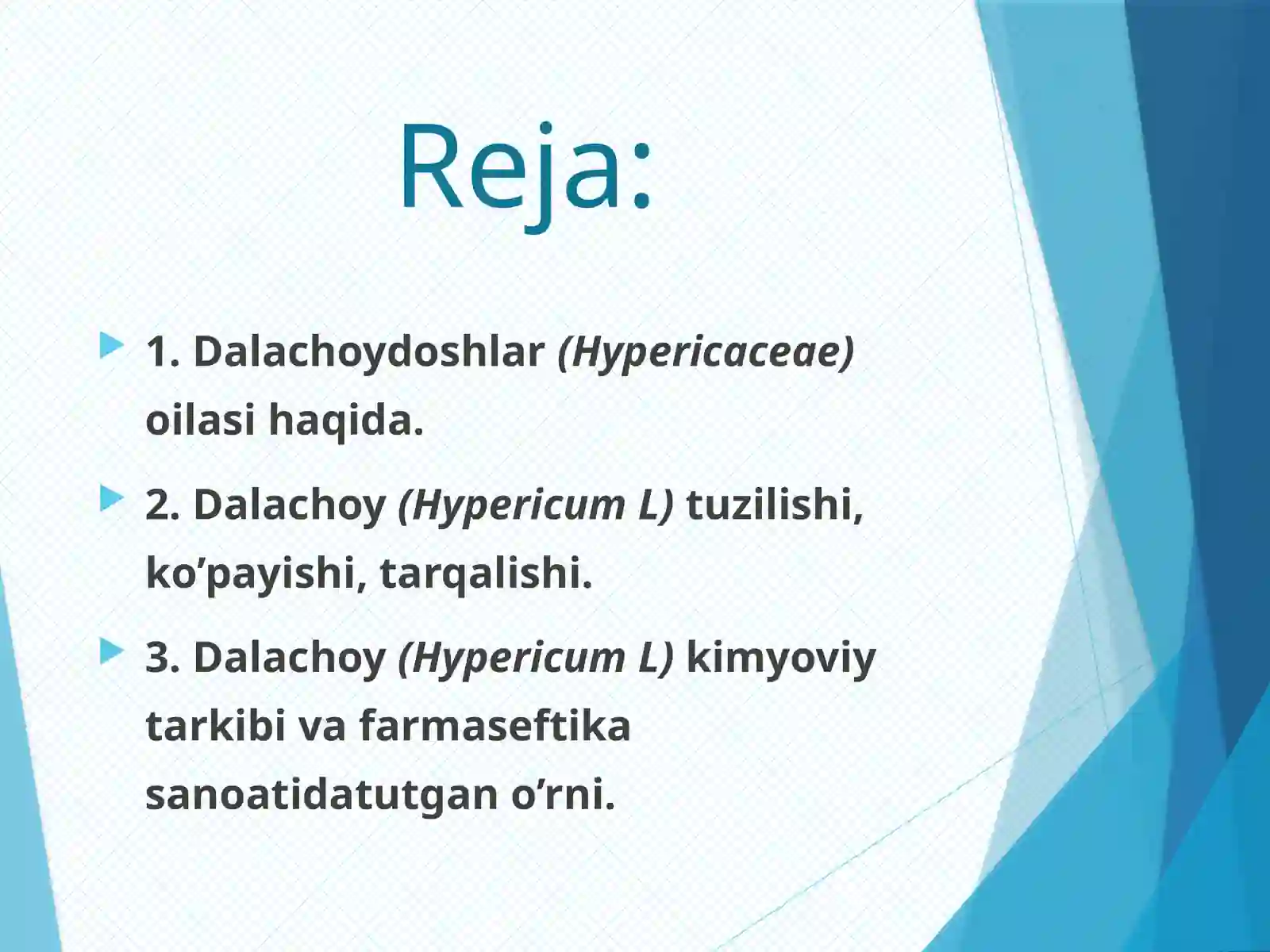 Reja:

1. Dalachoydoshlar (Hypericaceae) oilasi haqida.

2. Dalachoy (Hypericum L) tuzilishi, ko’payishi, tarqalishi.

3. Dalachoy (Hypericum L) kimyoviy tarkibi va farmaseftika sanoatidatutgan o’rni.